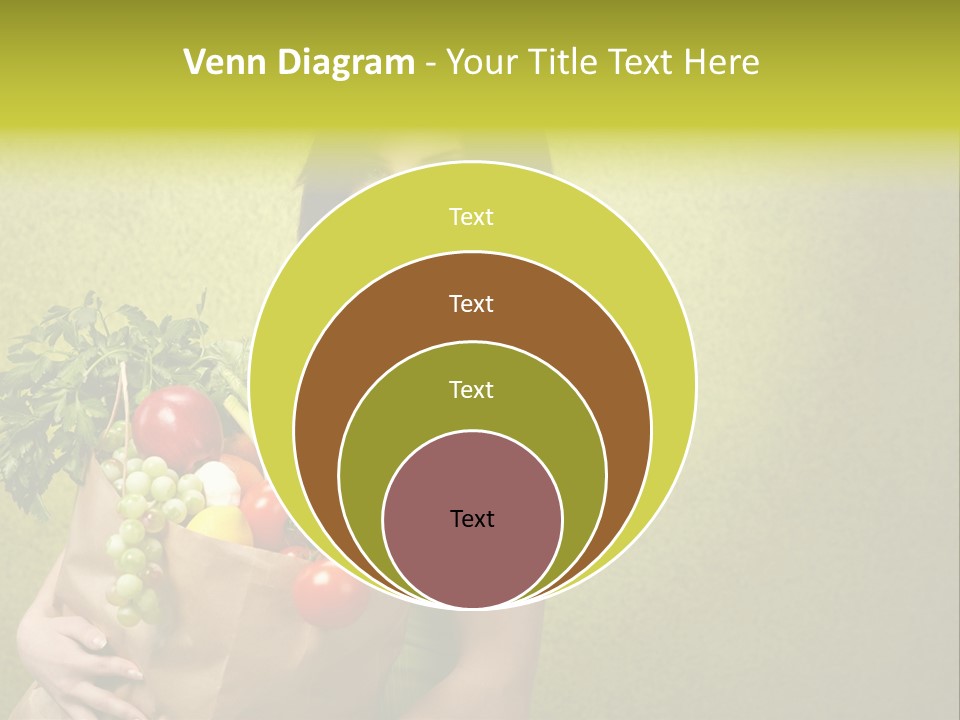 Venn Diagram - Your Title Text Here

Text

Text

Text

Text